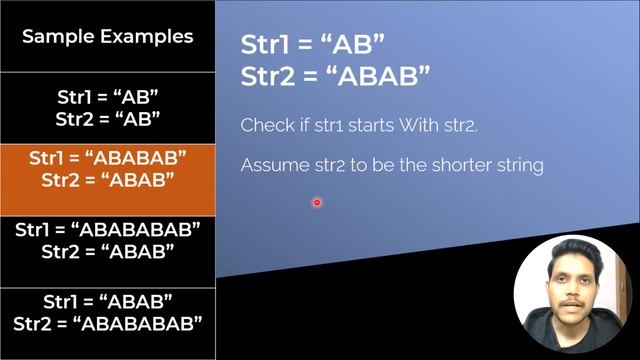 Sample Examples

Str1 = “AB”
Str2 = “AB”

Str1 = “ABABAB”
Str2 = “ABAB”

Str1 = “ABABABAB”
Str2 = “ABAB”

Str1 = “ABAB”
Str2 = “ABABABAB”

Str1 = “AB”
Str2 = “ABAB”

Check if str1 starts With str2.

Assume str2 to be the shorter string